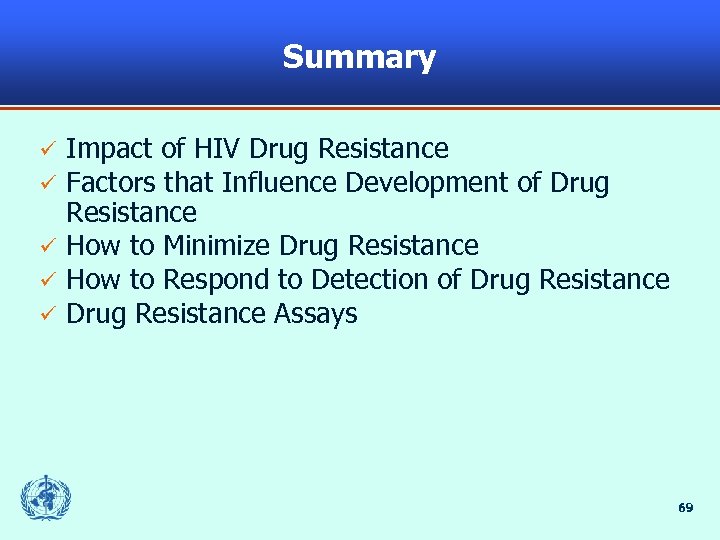 Summary

✓ Impact of HIV Drug Resistance
✓ Factors that Influence Development of Drug Resistance
✓ How to Minimize Drug Resistance
✓ How to Respond to Detection of Drug Resistance
✓ Drug Resistance Assays

69